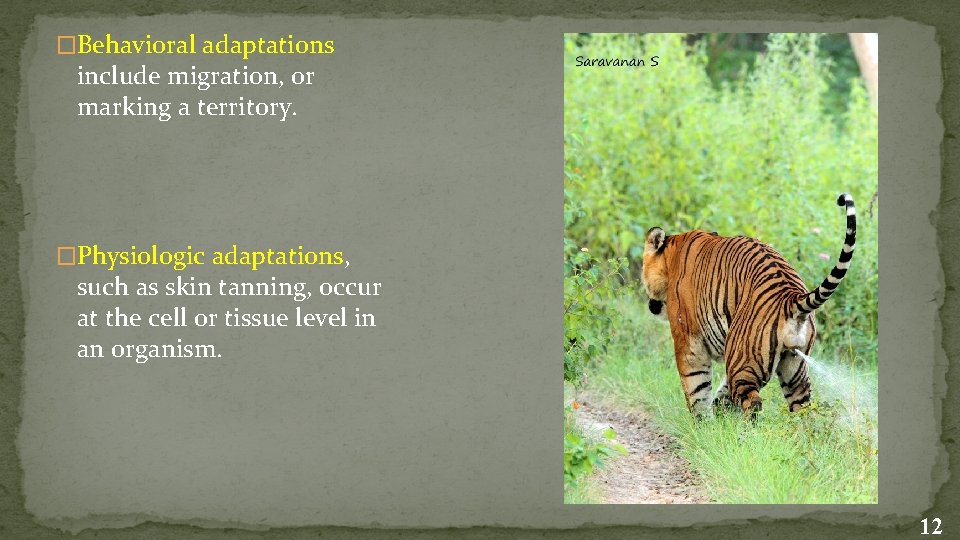 �Behavioral adaptations include migration, or marking a territory.

�Physiologic adaptations, such as skin tanning, occur at the cell or tissue level in an organism.

Saravanan S

12